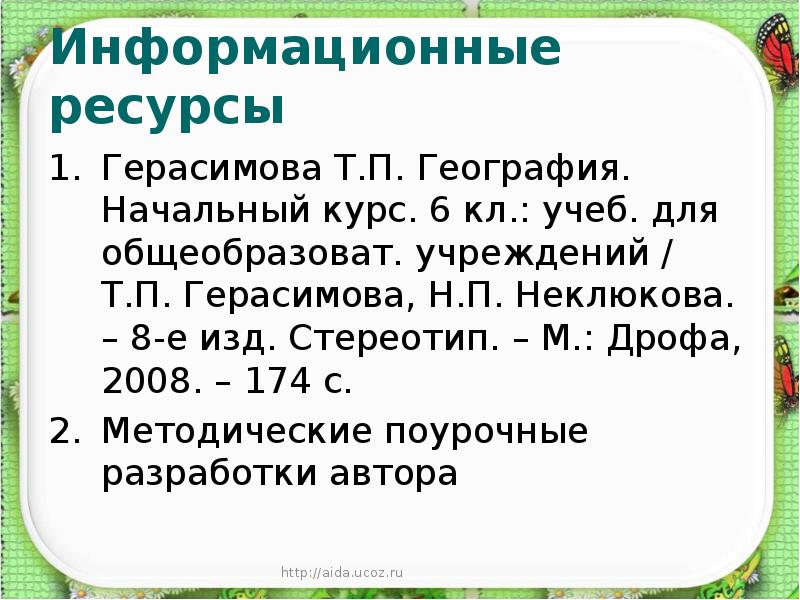 Информационные ресурсы

1. Герасимова Т.П. География. Начальный курс. 6 кл.: учеб. для общеобразоват. учреждений / Т.П. Герасимова, Н.П. Неклюкова. – 8-е изд. Стереотип. – М.: Дрофа, 2008. – 174 с.
2. Методические поурочные разработки автора

http://aida.ucoz.ru